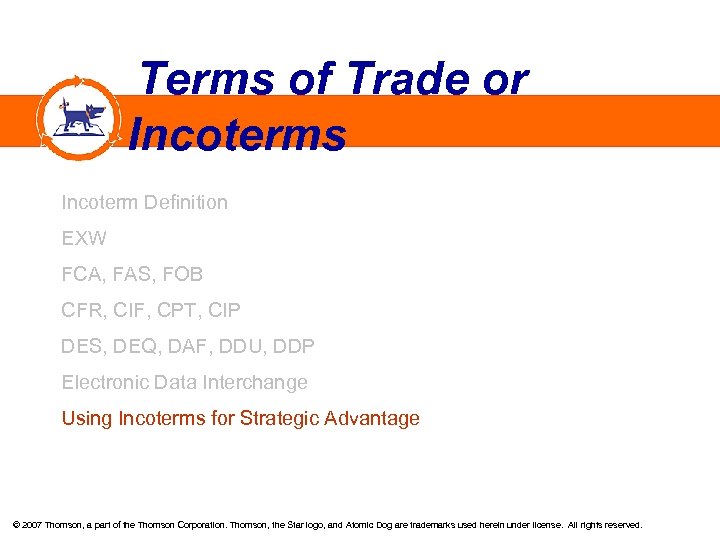 Terms of Trade or Incoterms

Incoterm Definition

EXW

FCA, FAS, FOB

CFR, CIF, CPT, CIP

DES, DEQ, DAF, DDU, DDP

Electronic Data Interchange

Using Incoterms for Strategic Advantage

© 2007 Thomson, a part of the Thomson Corporation. Thomson, the Star logo, and Atomic Dog are trademarks used herein under license. All rights reserved.